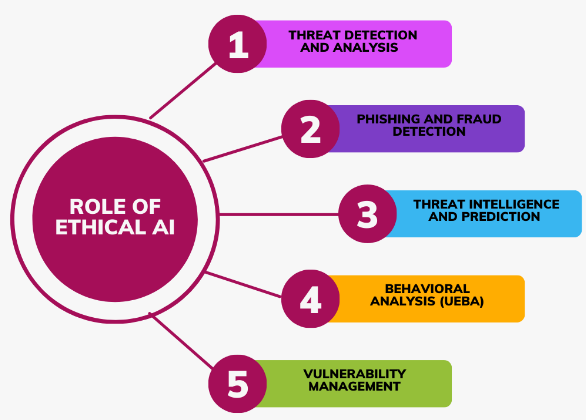 ROLE OF ETHICAL AI

1
THREAT DETECTION AND ANALYSIS

2
PHISHING AND FRAUD DETECTION

3
THREAT INTELLIGENCE AND PREDICTION

4
BEHAVIORAL ANALYSIS (UEBA)

5
VULNERABILITY MANAGEMENT